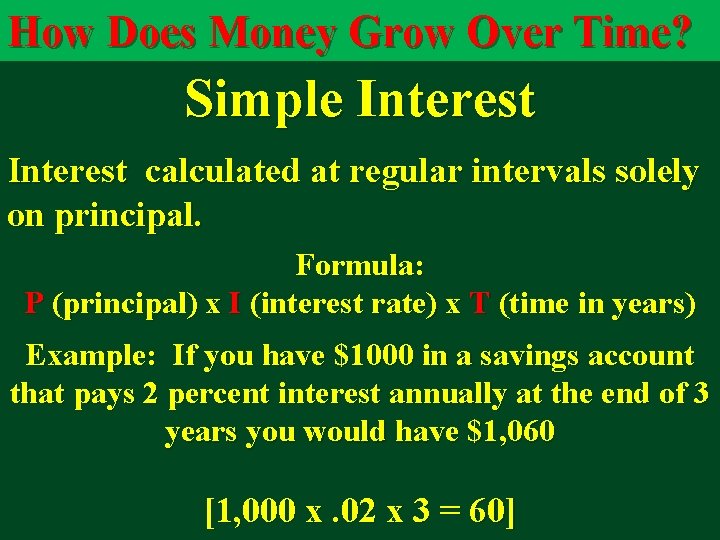 How Does Money Grow Over Time?

Simple Interest

Interest calculated at regular intervals solely on principal.

Formula:
P (principal) x I (interest rate) x T (time in years)

Example: If you have \$1000 in a savings account that pays 2 percent interest annually at the end of 3 years you would have \$1,060

[1,000 x .02 x 3 = 60]